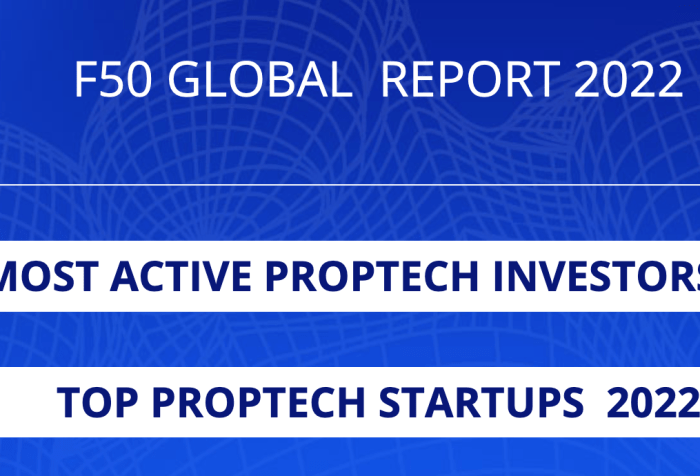 F50 GLOBAL REPORT 2022

MOST ACTIVE PROPTECH INVESTORS

TOP PROPTECH STARTUPS 2022